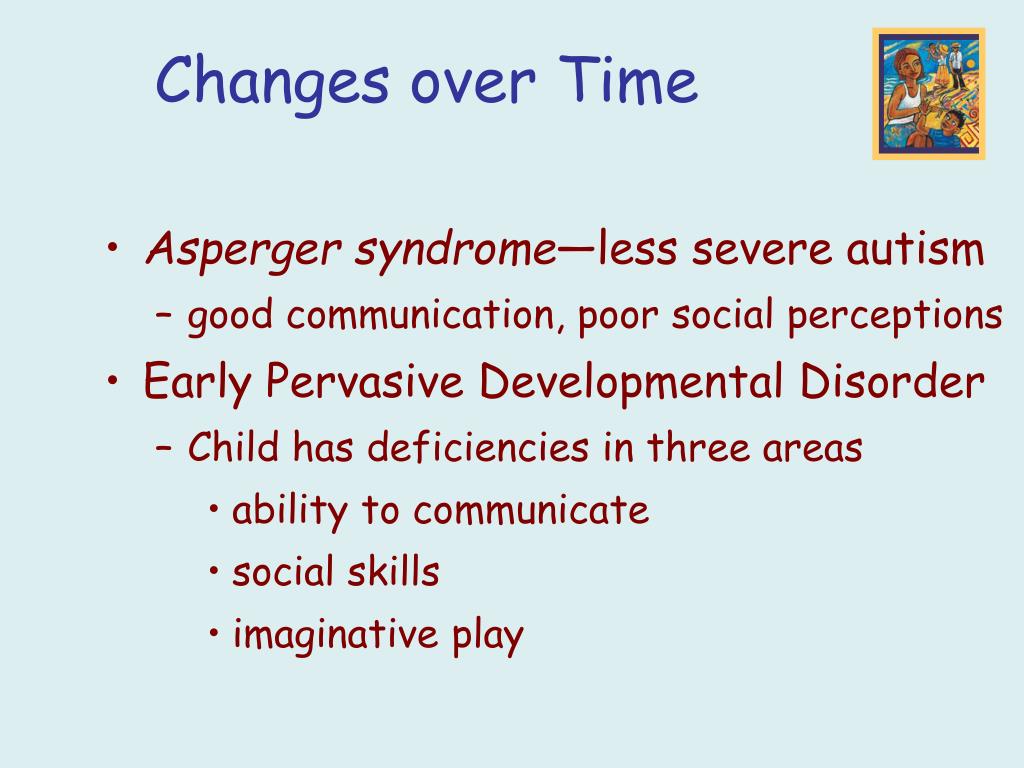 Changes over Time

• Asperger syndrome—less severe autism
  – good communication, poor social perceptions
• Early Pervasive Developmental Disorder
  – Child has deficiencies in three areas
    • ability to communicate
    • social skills
    • imaginative play